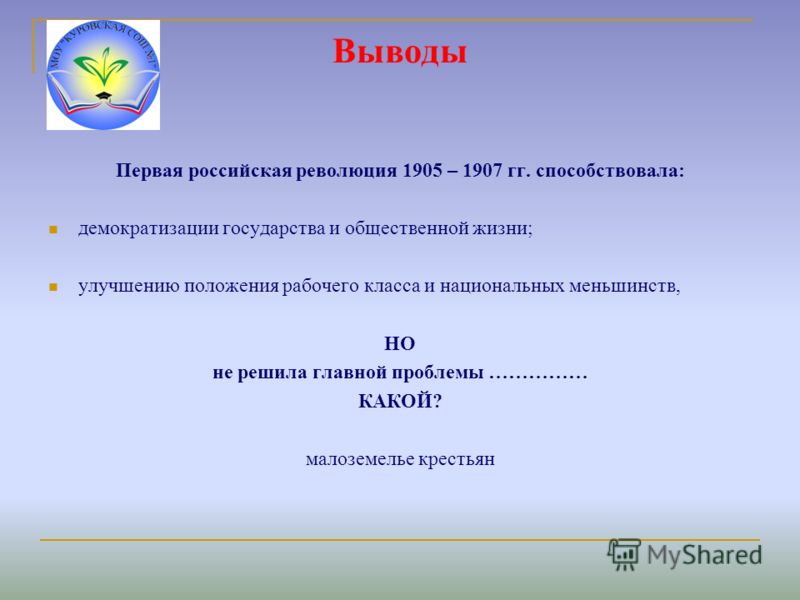 МОУ "КУРОВСКАЯ СОШ №1"

Выводы

Первая российская революция 1905 – 1907 гг. способствовала:

демократизации государства и общественной жизни;

улучшению положения рабочего класса и национальных меньшинств,

НО
не решила главной проблемы ……………
КАКОЙ?

малоземелье крестьян

MyShared